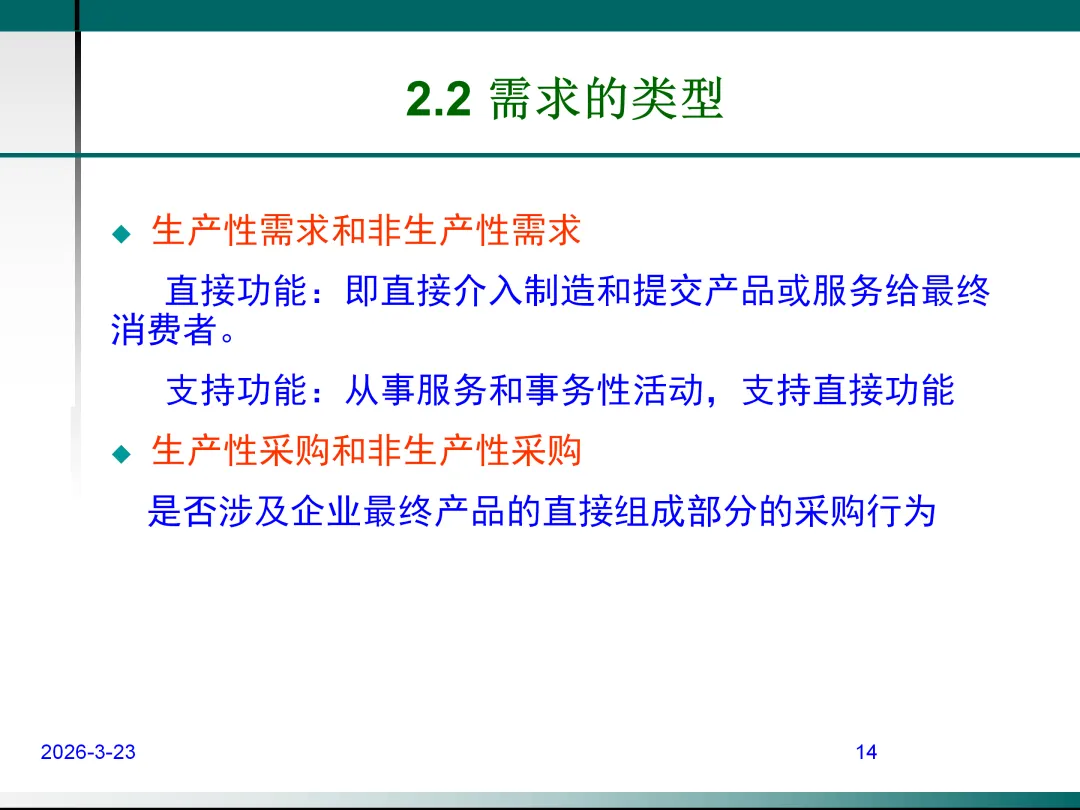 2.2 需求的类型

◆ 生产性需求和非生产性需求

直接功能：即直接介入制造和提交产品或服务给最终消费者。

支持功能：从事服务和事务性活动，支持直接功能

◆ 生产性采购和非生产性采购

是否涉及企业最终产品的直接组成部分的采购行为

2026-3-23

14